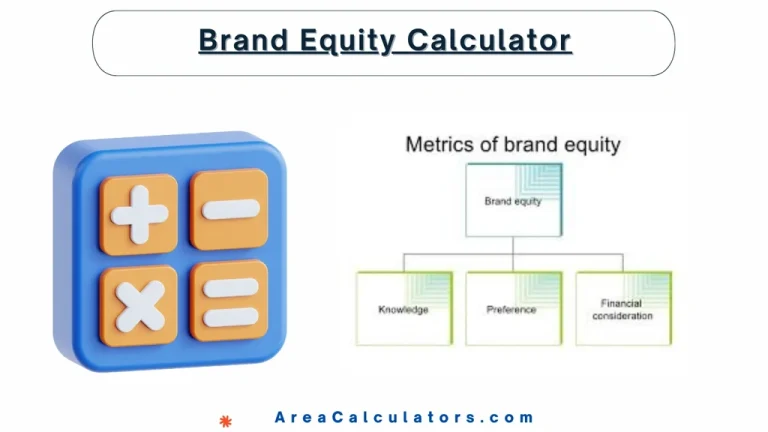 Brand Equity Calculator

Metrics of brand equity

Brand equity

Knowledge

Preference

Financial consideration

AreaCalculators.com